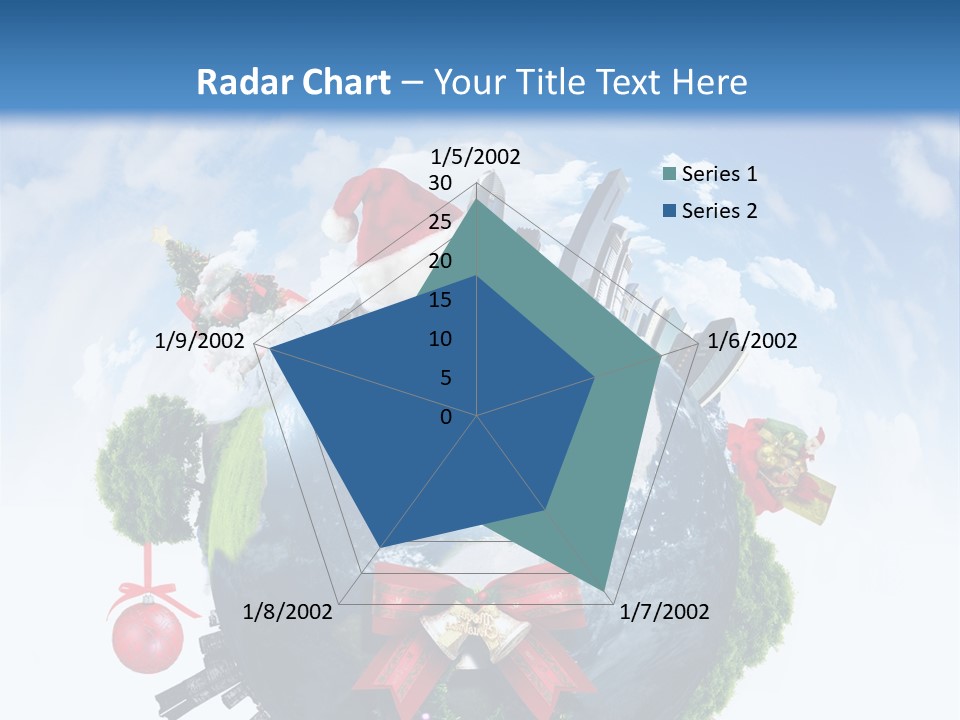 Radar Chart – Your Title Text Here

1/5/2002
30
25
20
15
10
5
0
1/6/2002
1/7/2002
1/8/2002
1/9/2002

Series 1
Series 2